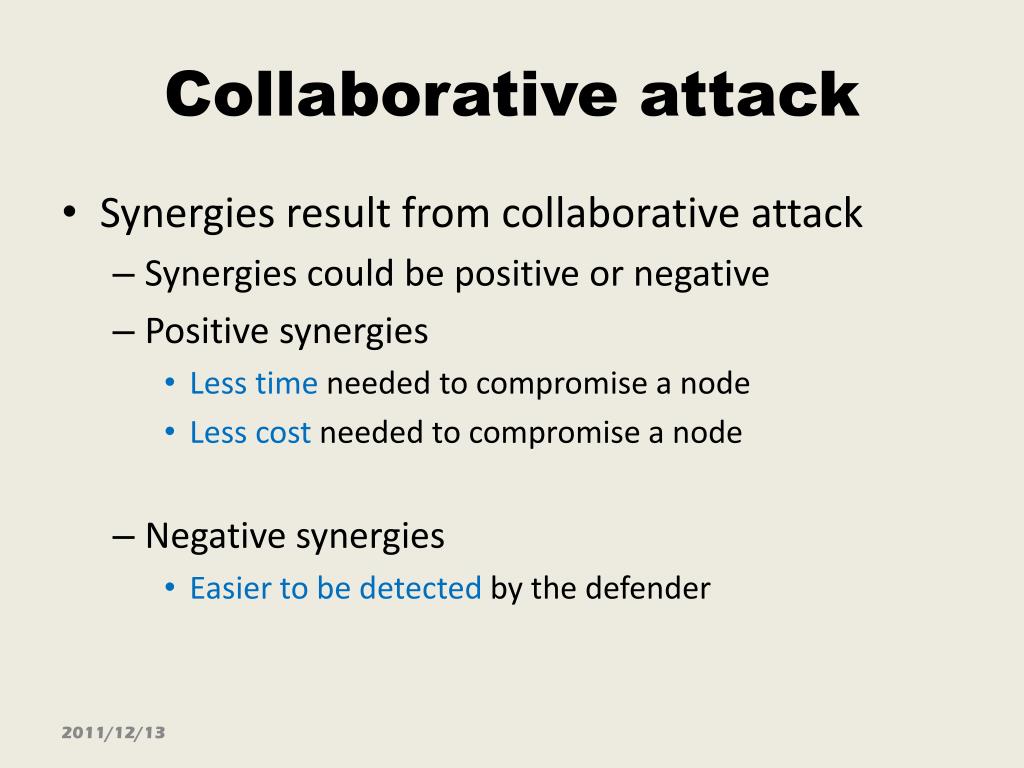 Collaborative attack

• Synergies result from collaborative attack
– Synergies could be positive or negative
– Positive synergies
• Less time needed to compromise a node
• Less cost needed to compromise a node

– Negative synergies
• Easier to be detected by the defender

2011/12/13